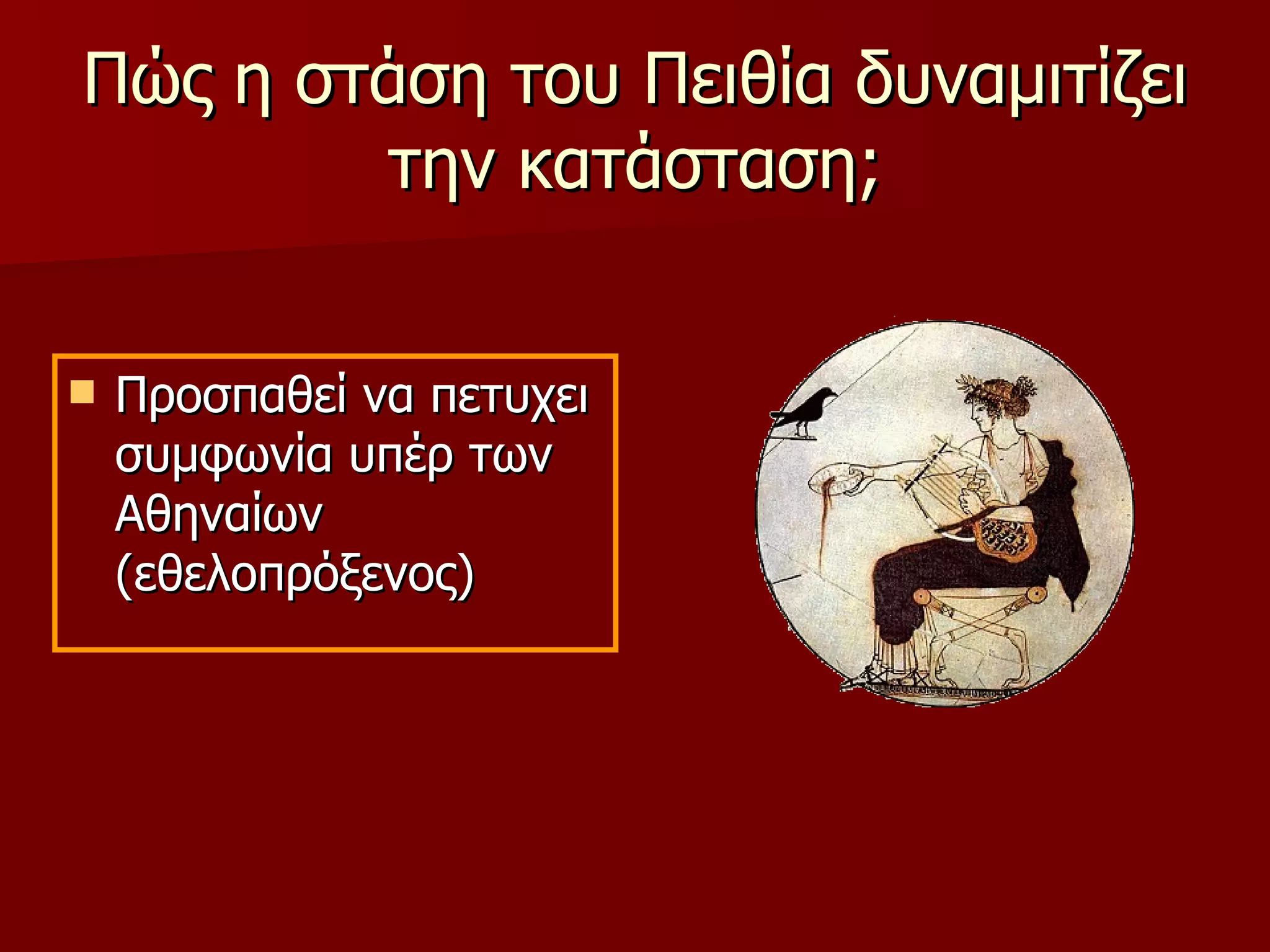 Πώς η στάση του Πειθία δυναμιτίζει την κατάσταση;

Προσπαθεί να πετυχει συμφωνία υπέρ των Αθηναίων (εθελοπρόξενος)